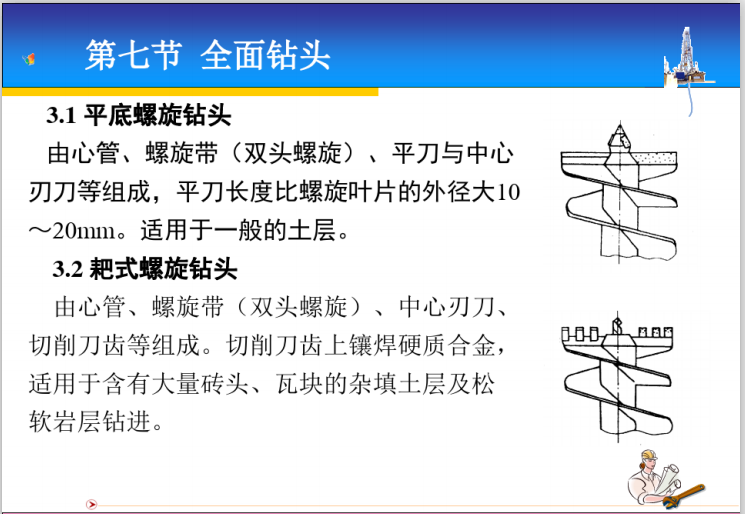 第七节 全面钻头

3.1 平底螺旋钻头

由心管、螺旋带（双头螺旋）、平刀与中心刃刀等组成，平刀长度比螺旋叶片的外径大10～20mm。适用于一般的土层。

3.2 耙式螺旋钻头

由心管、螺旋带（双头螺旋）、中心刃刀、切削刀齿等组成。切削刀齿上镶焊硬质合金，适用于含有大量砖头、瓦块的杂填土层及松软岩层钻进。